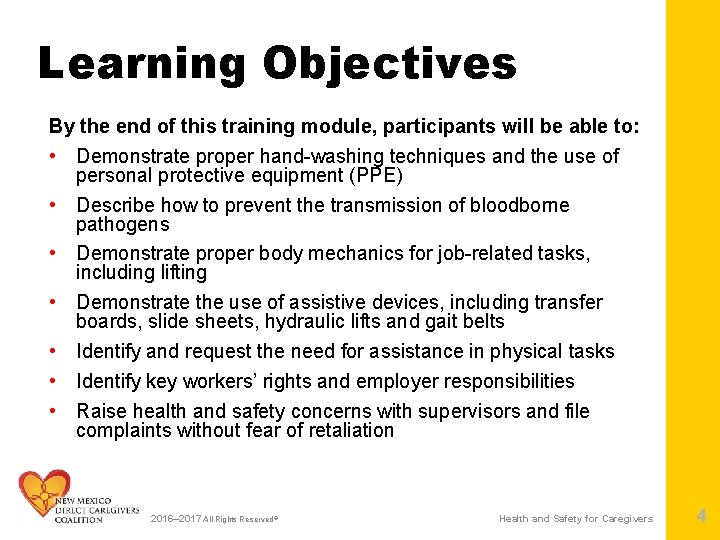 Learning Objectives

By the end of this training module, participants will be able to:

• Demonstrate proper hand-washing techniques and the use of personal protective equipment (PPE)
• Describe how to prevent the transmission of bloodborne pathogens
• Demonstrate proper body mechanics for job-related tasks, including lifting
• Demonstrate the use of assistive devices, including transfer boards, slide sheets, hydraulic lifts and gait belts
• Identify and request the need for assistance in physical tasks
• Identify key workers' rights and employer responsibilities
• Raise health and safety concerns with supervisors and file complaints without fear of retaliation

NEW MEXICO DIRECT CAREGIVERS COALITION

2016–2017 All Rights Reserved©

Health and Safety for Caregivers

4